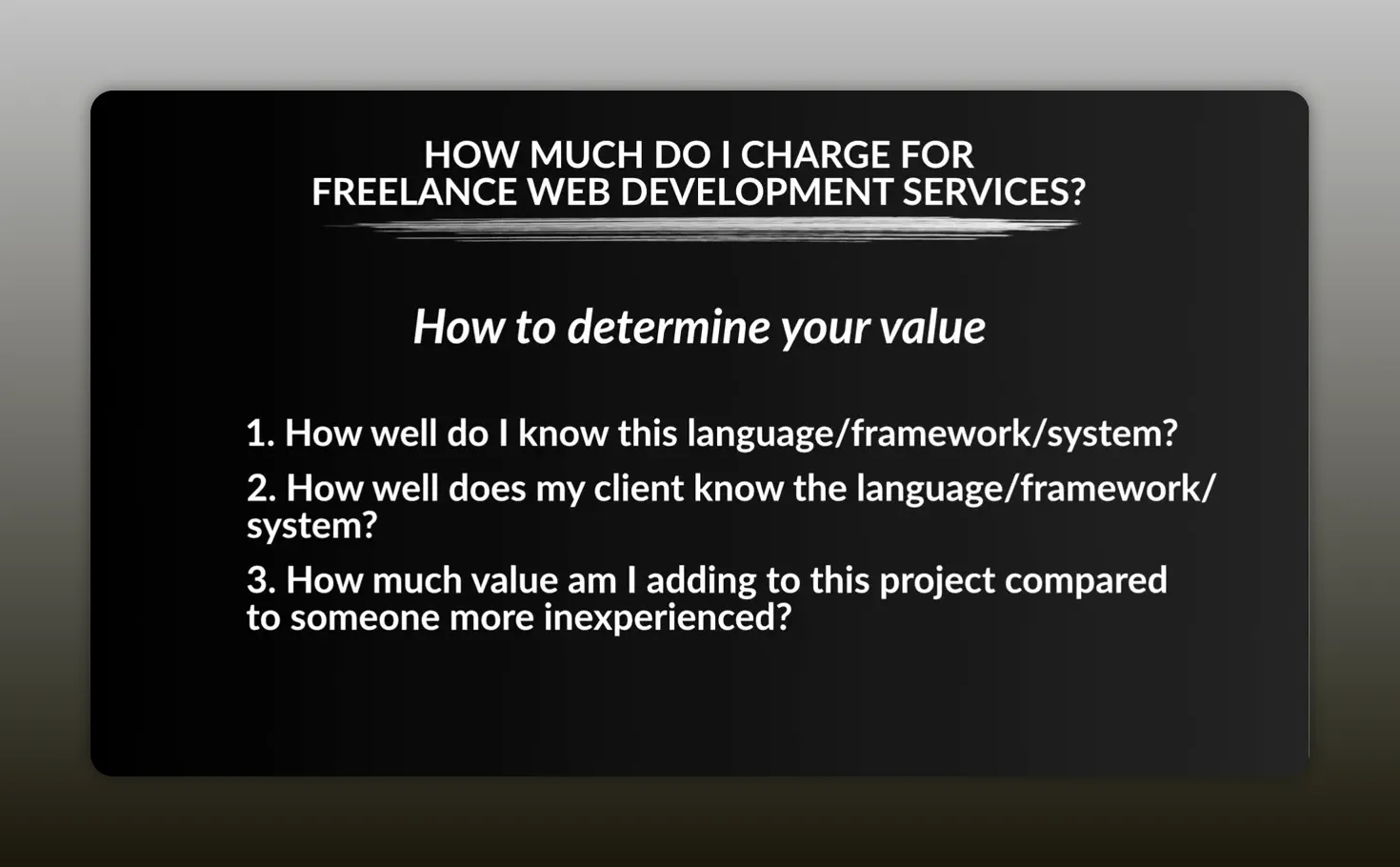 HOW MUCH DO I CHARGE FOR FREELANCE WEB DEVELOPMENT SERVICES?

How to determine your value

1. How well do I know this language/framework/system?

2. How well does my client know the language/framework/system?

3. How much value am I adding to this project compared to someone more inexperienced?